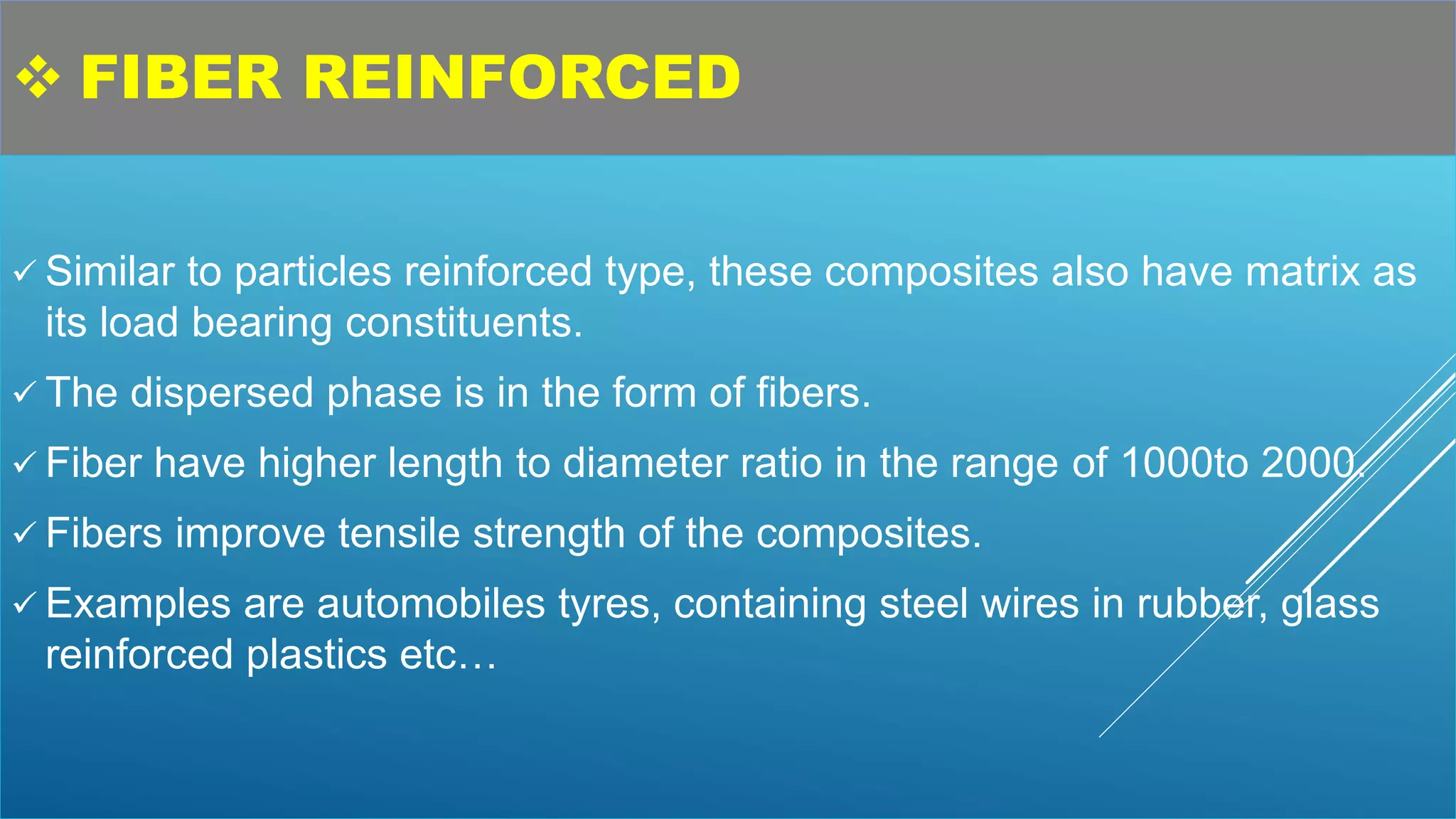 ❖ FIBER REINFORCED

✓ Similar to particles reinforced type, these composites also have matrix as its load bearing constituents.

✓ The dispersed phase is in the form of fibers.

✓ Fiber have higher length to diameter ratio in the range of 1000to 2000.

✓ Fibers improve tensile strength of the composites.

✓ Examples are automobiles tyres, containing steel wires in rubber, glass reinforced plastics etc…